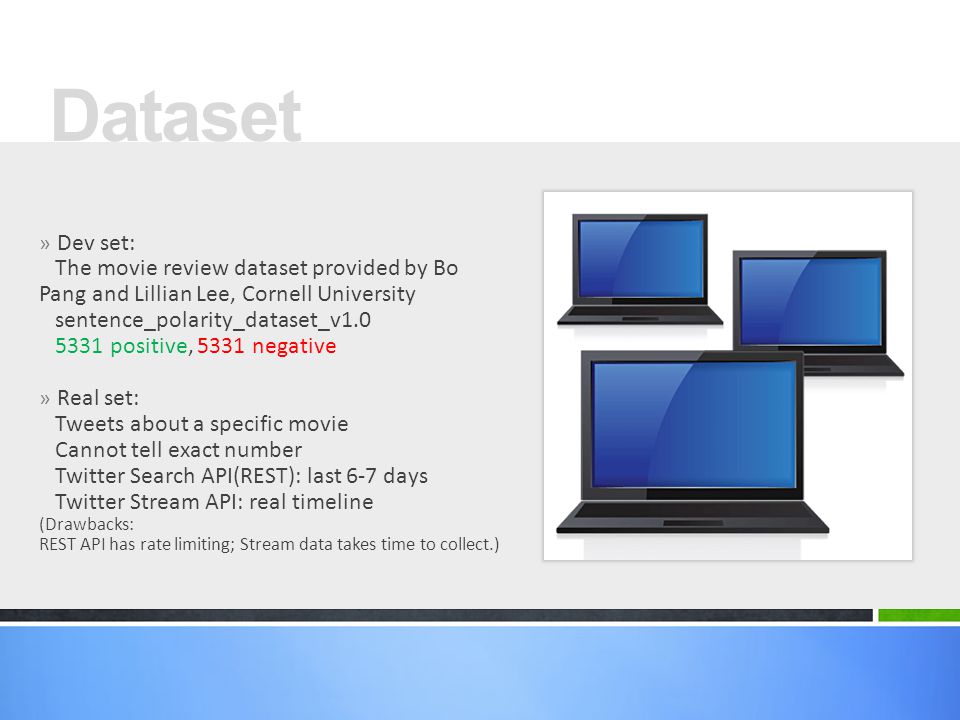 Dataset

» Dev set:
The movie review dataset provided by Bo Pang and Lillian Lee, Cornell University
sentence_polarity_dataset_v1.0
5331 positive, 5331 negative

» Real set:
Tweets about a specific movie
Cannot tell exact number
Twitter Search API(REST): last 6-7 days
Twitter Stream API: real timeline
(Drawbacks:
REST API has rate limiting; Stream data takes time to collect.)